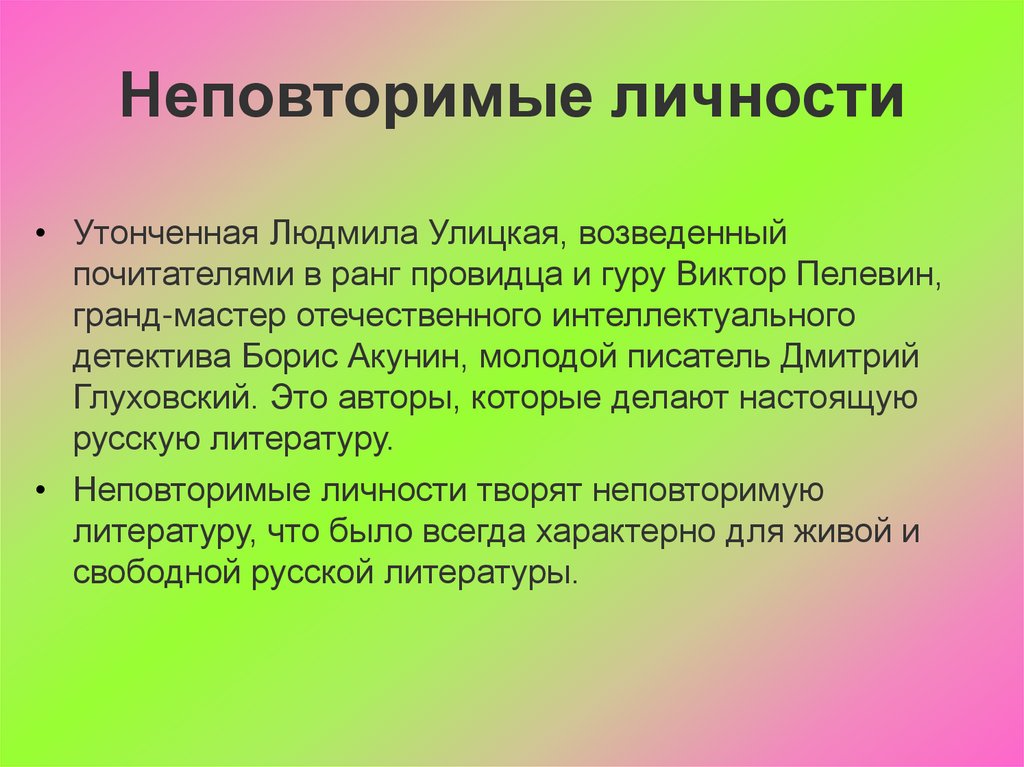 Неповторимые личности

• Утонченная Людмила Улицкая, возведенный почитателями в ранг провидца и гуру Виктор Пелевин, гранд-мастер отечественного интеллектуального детектива Борис Акунин, молодой писатель Дмитрий Глуховский. Это авторы, которые делают настоящую русскую литературу.

• Неповторимые личности творят неповторимую литературу, что было всегда характерно для живой и свободной русской литературы.